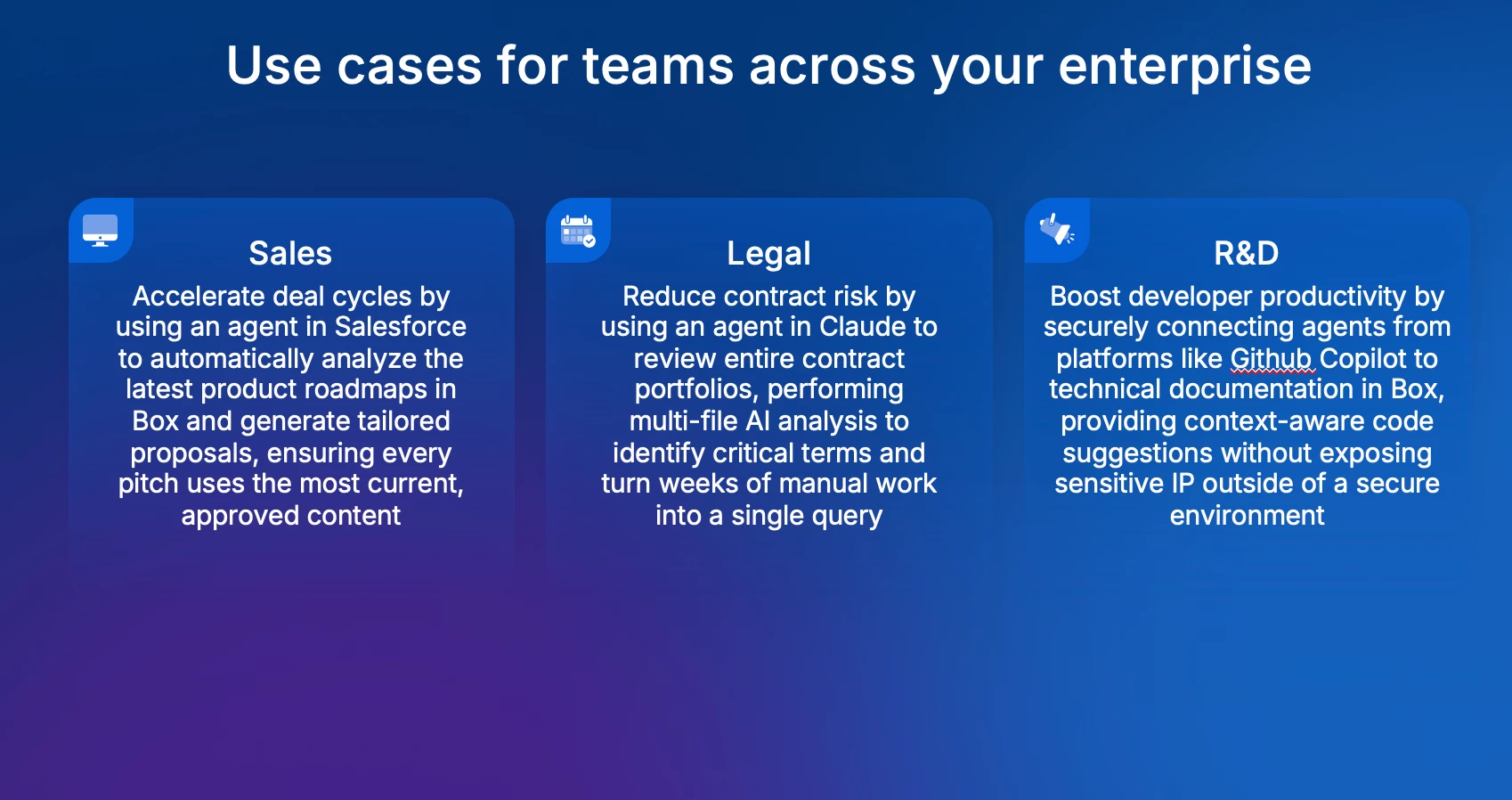 Use cases for teams across your enterprise

Sales

Accelerate deal cycles by using an agent in Salesforce to automatically analyze the latest product roadmaps in Box and generate tailored proposals, ensuring every pitch uses the most current, approved content

Legal

Reduce contract risk by using an agent in Claude to review entire contract portfolios, performing multi-file AI analysis to identify critical terms and turn weeks of manual work into a single query

R&D

Boost developer productivity by securely connecting agents from platforms like Github Copilot to technical documentation in Box, providing context-aware code suggestions without exposing sensitive IP outside of a secure environment